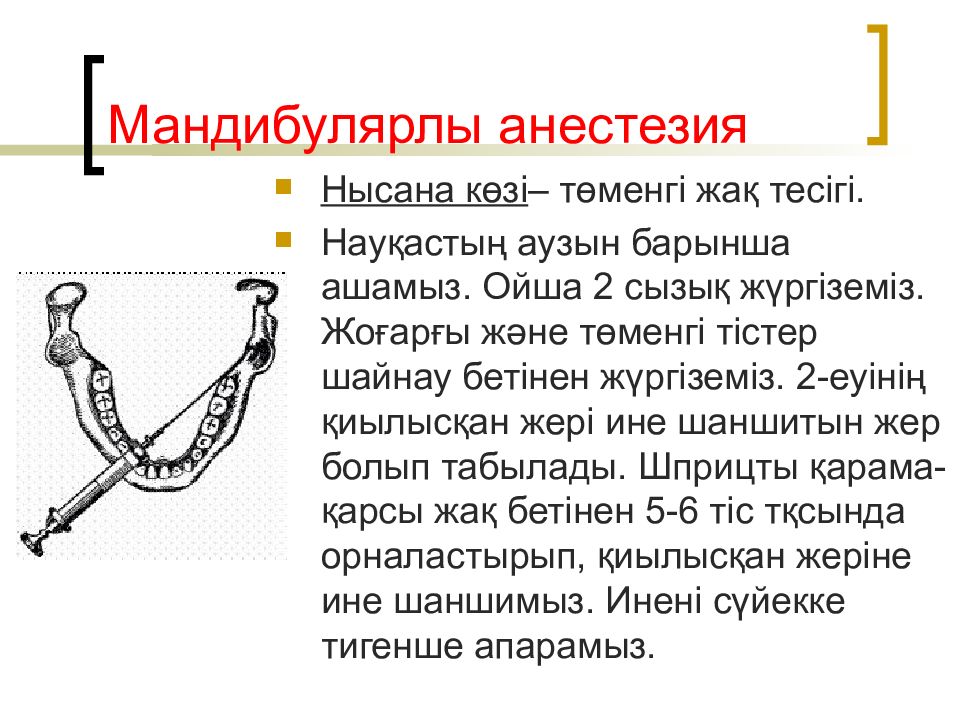 Мандибулярлы анестезия

Нысана көзі– төменгі жақ тесігі.

Науқастың аузын барынша ашамыз. Ойша 2 сызық жүргіземіз. Жоғарғы және төменгі тістер шайнау бетінен жүргіземіз. 2-еуінің қиылысқан жері ине шаншитын жер болып табылады. Шприцты қарама-қарсы жақ бетінен 5-6 тіс тқсында орналастырып, қиылысқан жеріне ине шаншимыз. Инені сүйекке тигенше апарамыз.